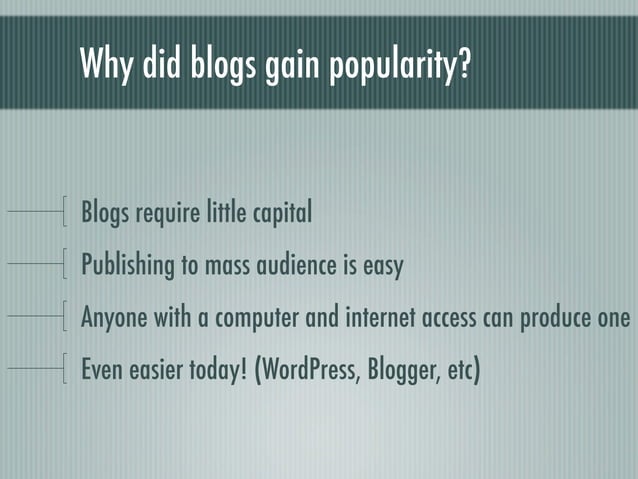 Why did blogs gain popularity?

Blogs require little capital

Publishing to mass audience is easy

Anyone with a computer and internet access can produce one

Even easier today! (WordPress, Blogger, etc)